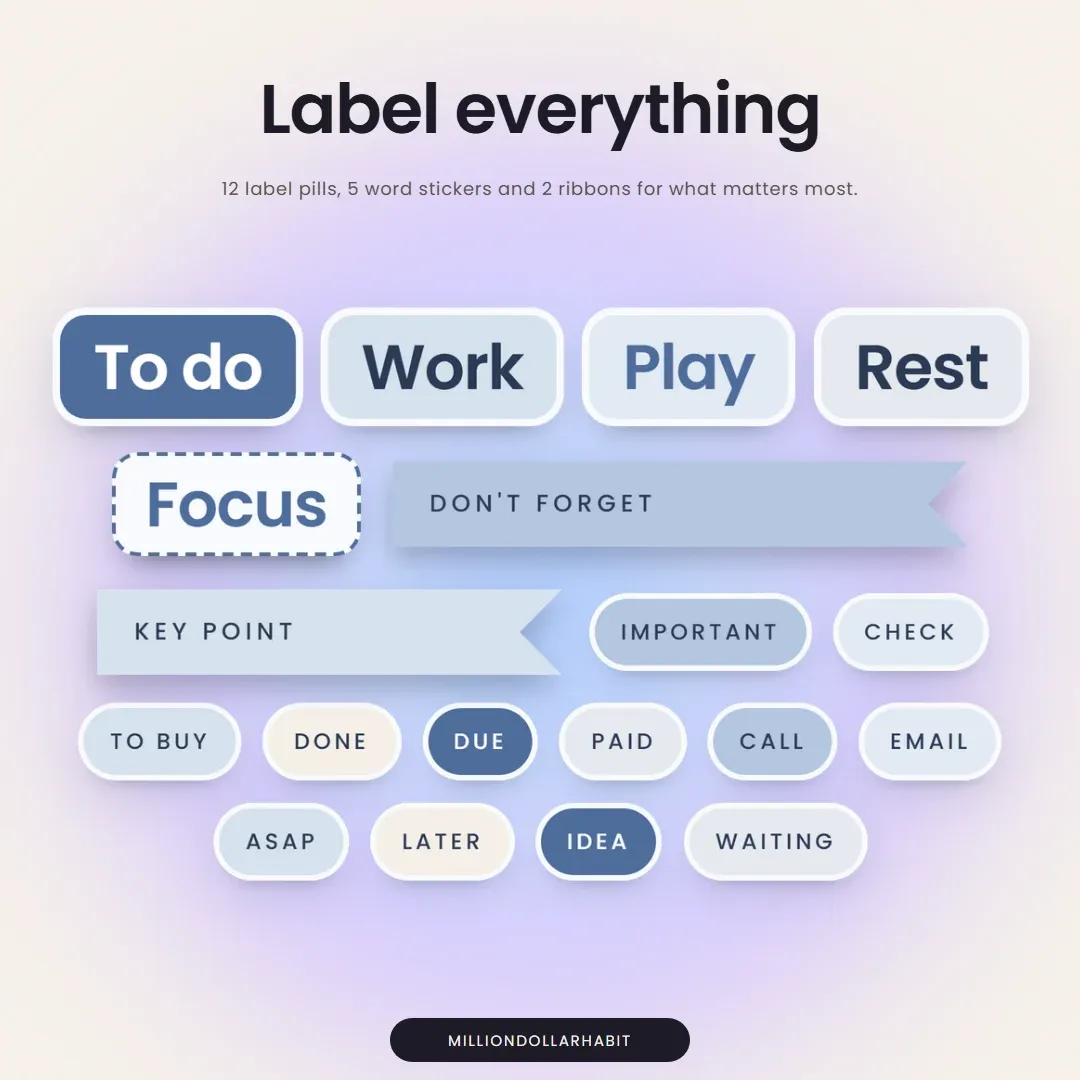 Label everything

12 label pills, 5 word stickers and 2 ribbons for what matters most.

To do

Work

Play

Rest

Focus

DON'T FORGET

KEY POINT

IMPORTANT

CHECK

TO BUY

DONE

DUE

PAID

CALL

EMAIL

ASAP

LATER

IDEA

WAITING

MILLIONDOLLARHABIT